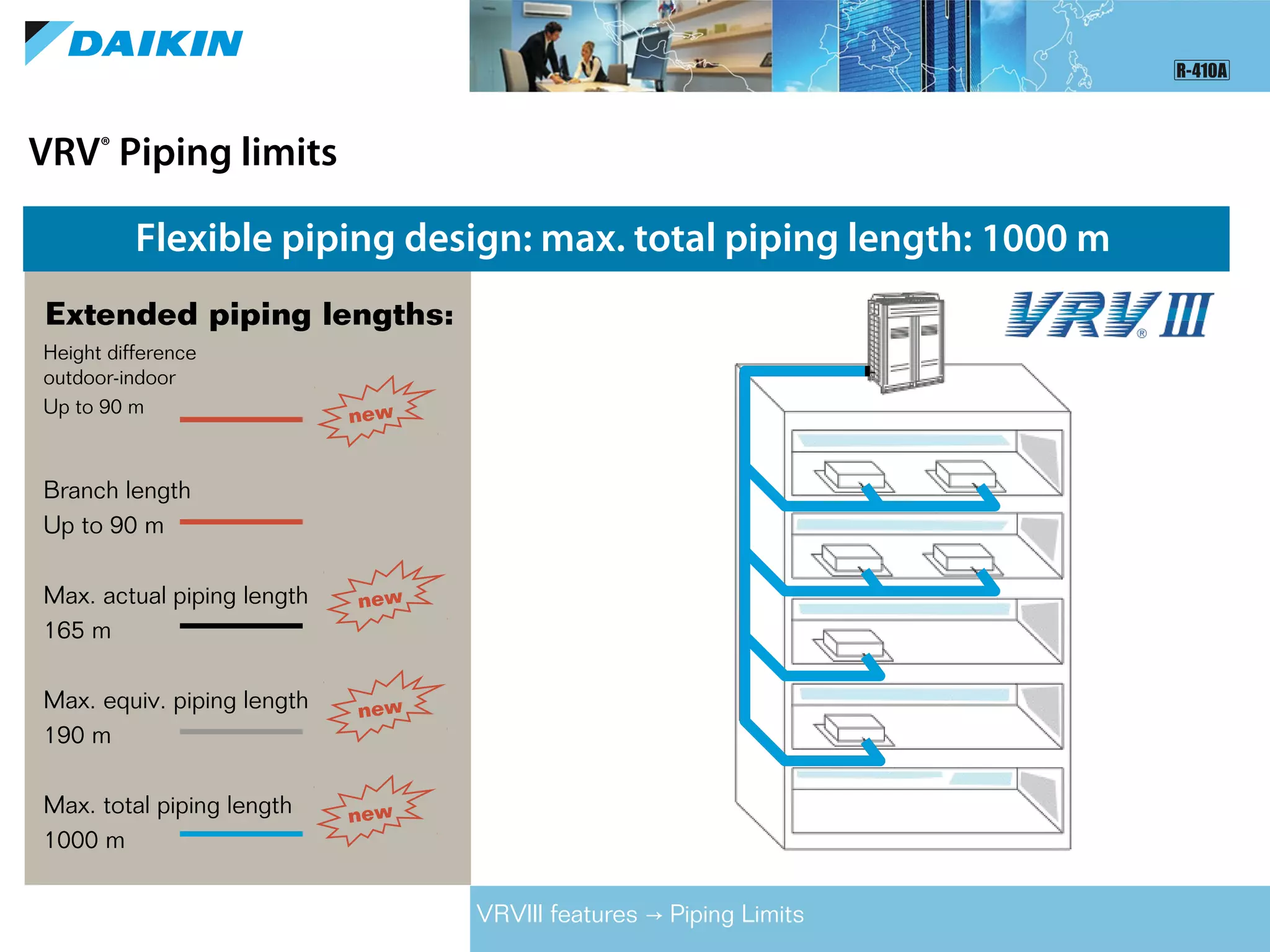 DAIKIN

R-410A

VRV® Piping limits

Flexible piping design: max. total piping length: 1000 m

Extended piping lengths:

Height difference outdoor-indoor
Up to 90 m

new

Branch length
Up to 90 m

Max. actual piping length
165 m

new

Max. equiv. piping length
190 m

new

Max. total piping length
1000 m

new

VRV® III

VRVIII features → Piping Limits